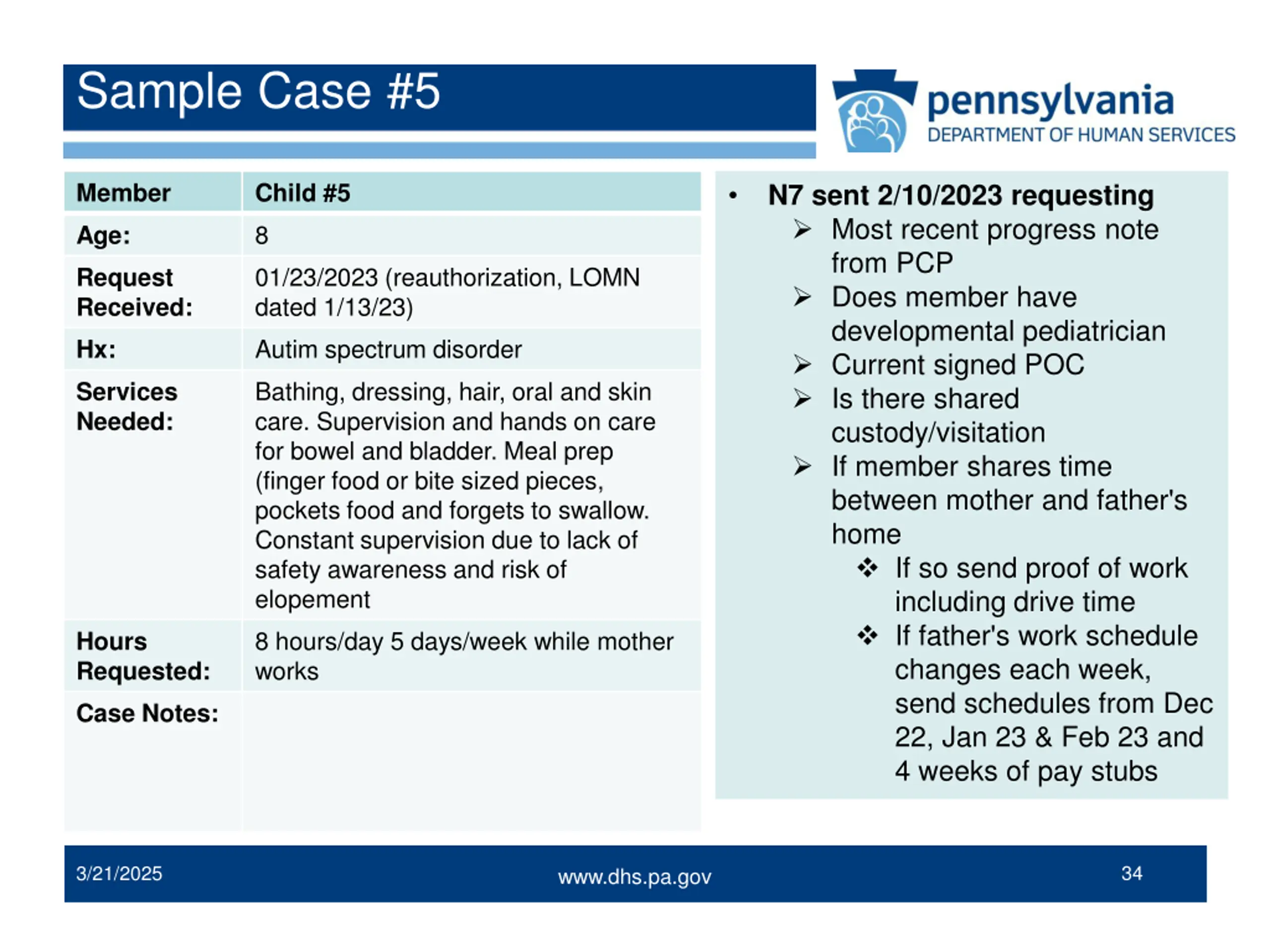 Sample Case #5

pennsylvania
DEPARTMENT OF HUMAN SERVICES

| Member | Child #5 |
|---|---|
| Age: | 8 |
| Request Received: | 01/23/2023 (reauthorization, LOMN dated 1/13/23) |
| Hx: | Autim spectrum disorder |
| Services Needed: | Bathing, dressing, hair, oral and skin care. Supervision and hands on care for bowel and bladder. Meal prep (finger food or bite sized pieces, pockets food and forgets to swallow. Constant supervision due to lack of safety awareness and risk of elopement |
| Hours Requested: | 8 hours/day 5 days/week while mother works |
| Case Notes: | |

• N7 sent 2/10/2023 requesting
➢ Most recent progress note from PCP
➢ Does member have developmental pediatrician
➢ Current signed POC
➢ Is there shared custody/visitation
➢ If member shares time between mother and father's home
❖ If so send proof of work including drive time
❖ If father's work schedule changes each week, send schedules from Dec 22, Jan 23 & Feb 23 and 4 weeks of pay stubs

3/21/2025
www.dhs.pa.gov
34